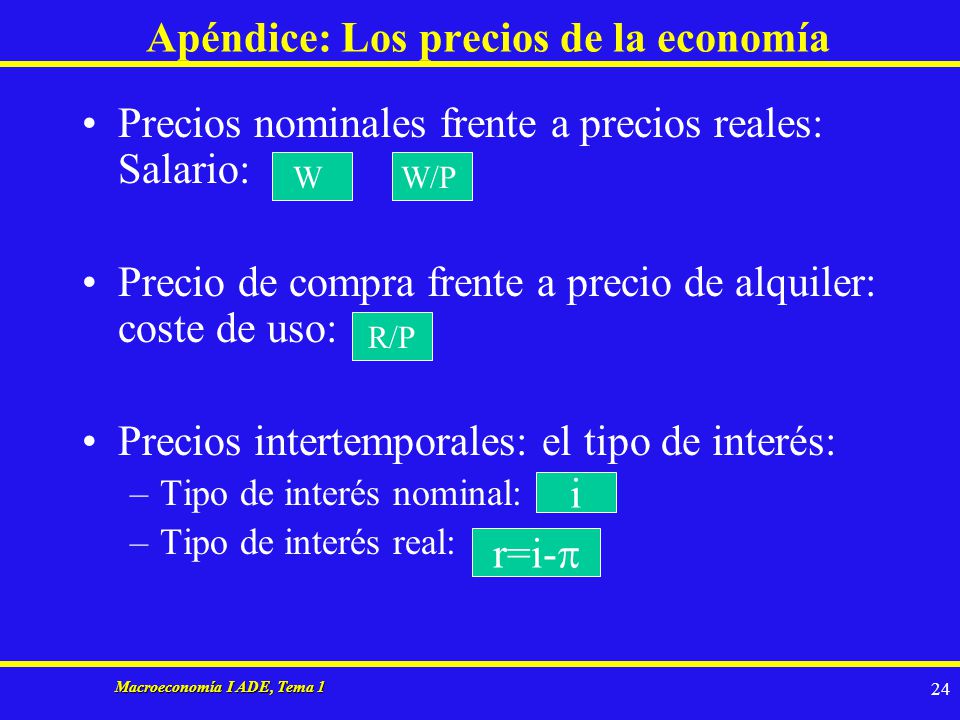 Apéndice: Los precios de la economía

• Precios nominales frente a precios reales: Salario: W W/P

• Precio de compra frente a precio de alquiler: coste de uso: R/P

• Precios intertemporales: el tipo de interés:
– Tipo de interés nominal: i
– Tipo de interés real: $r=i-\pi$

Macroeconomía I ADE, Tema 1

24